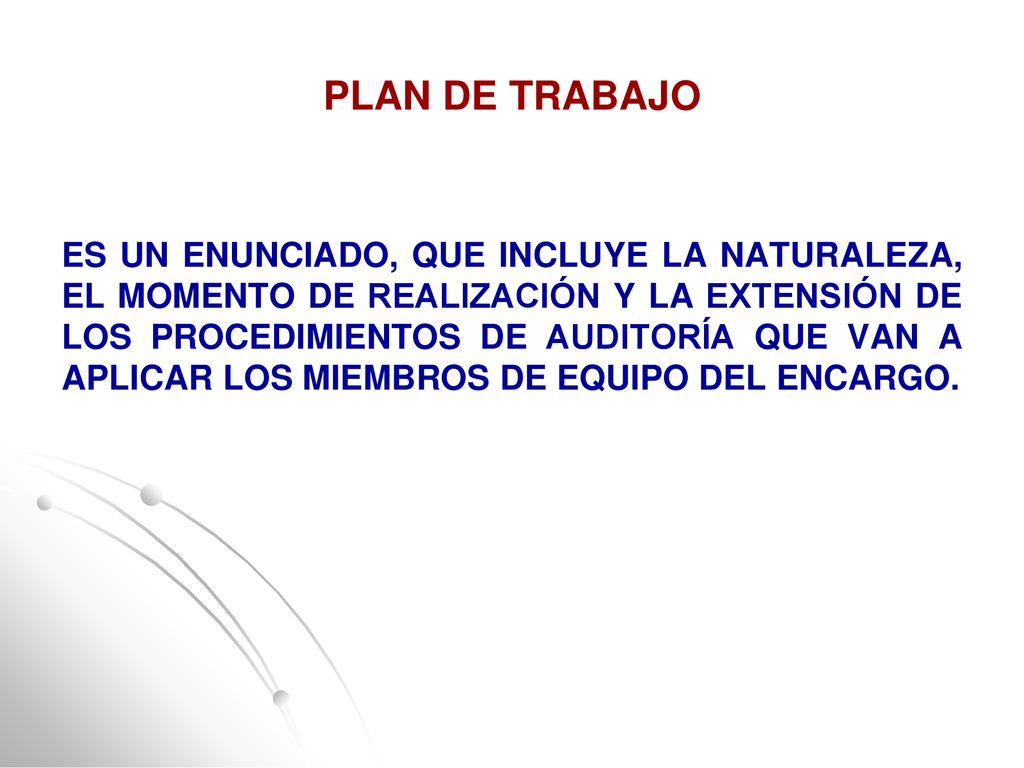 PLAN DE TRABAJO

ES UN ENUNCIADO, QUE INCLUYE LA NATURALEZA, EL MOMENTO DE REALIZACIÓN Y LA EXTENSIÓN DE LOS PROCEDIMIENTOS DE AUDITORÍA QUE VAN A APLICAR LOS MIEMBROS DE EQUIPO DEL ENCARGO.